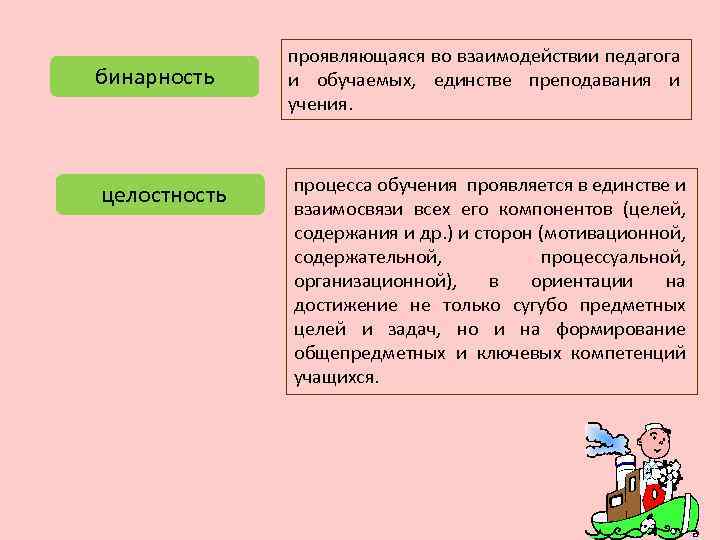 бинарность

проявляющаяся во взаимодействии педагога и обучаемых, единстве преподавания и учения.

целостность

процесса обучения проявляется в единстве и взаимосвязи всех его компонентов (целей, содержания и др.) и сторон (мотивационной, содержательной, процессуальной, организационной), в ориентации на достижение не только сугубо предметных целей и задач, но и на формирование общепредметных и ключевых компетенций учащихся.